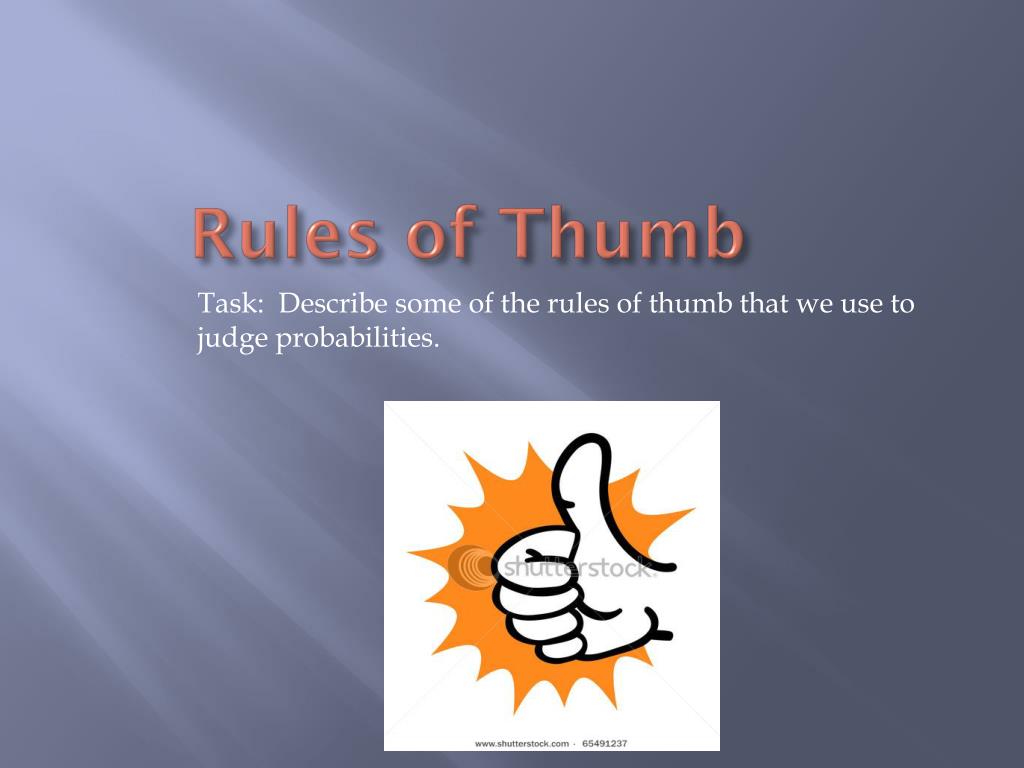 Rules of Thumb

Task: Describe some of the rules of thumb that we use to judge probabilities.

shutterstock

www.shutterstock.com · 65491237